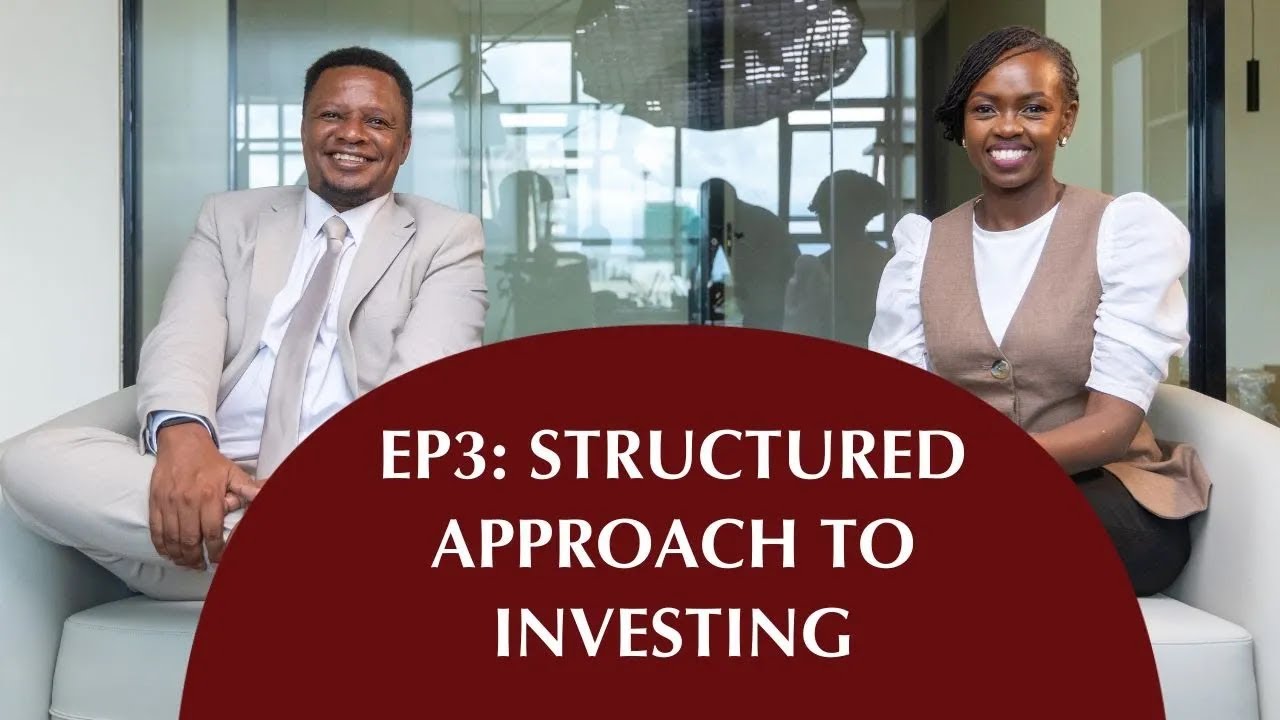 EP3: STRUCTURED APPROACH TO INVESTING